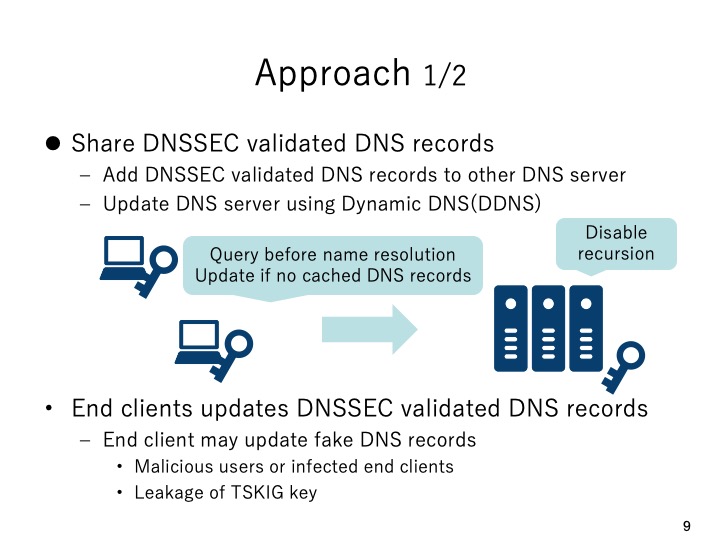 Approach 1/2

● Share DNSSEC validated DNS records

– Add DNSSEC validated DNS records to other DNS server

– Update DNS server using Dynamic DNS(DDNS)

Query before name resolution
Update if no cached DNS records

Disable recursion

• End clients updates DNSSEC validated DNS records

– End client may update fake DNS records

• Malicious users or infected end clients

• Leakage of TSKIG key

9